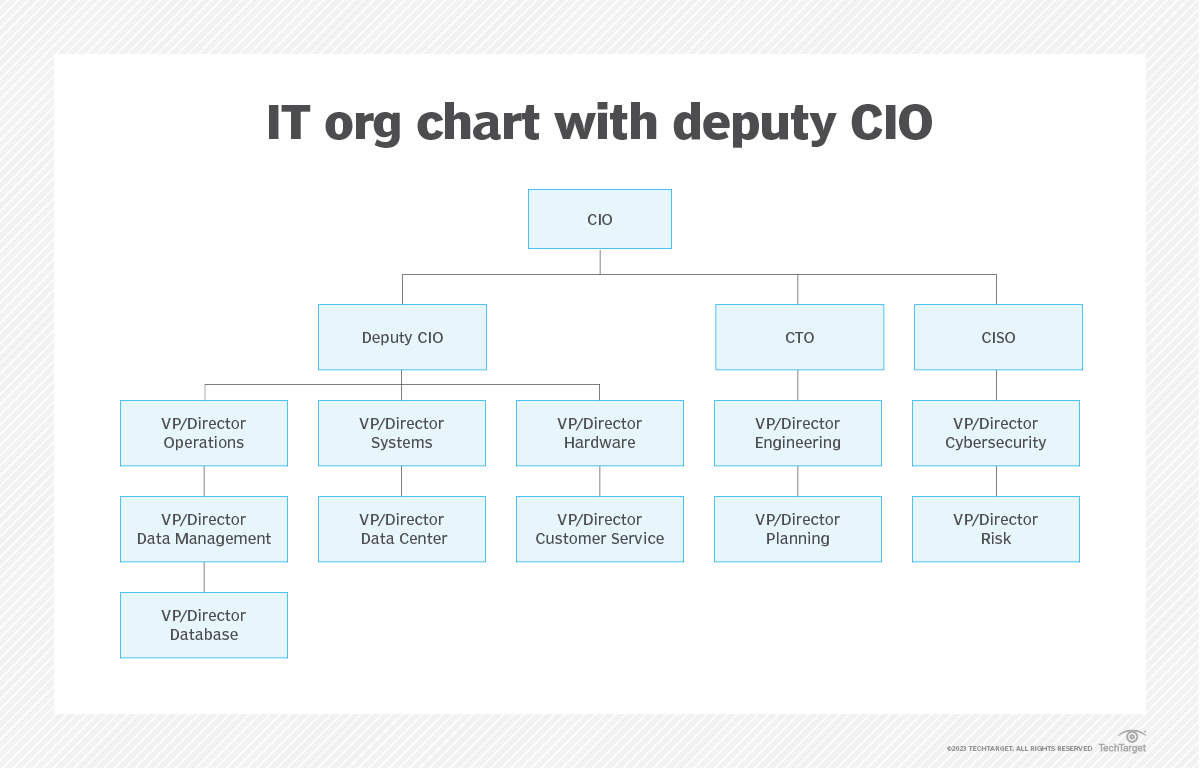 IT org chart with deputy CIO

CIO

Deputy CIO

CTO

CISO

VP/Director Operations

VP/Director Systems

VP/Director Hardware

VP/Director Engineering

VP/Director Cybersecurity

VP/Director Data Management

VP/Director Data Center

VP/Director Customer Service

VP/Director Planning

VP/Director Risk

VP/Director Database

©2023 TECHTARGET. ALL RIGHTS RESERVED TechTarget